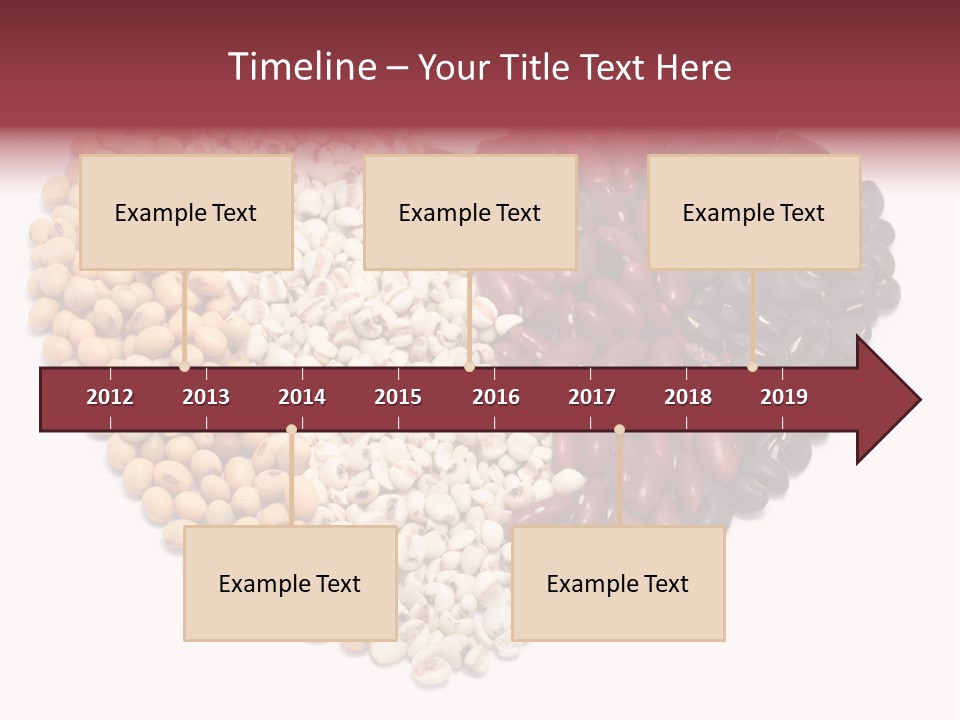 Timeline – Your Title Text Here

Example Text

Example Text

Example Text

2012 2013 2014 2015 2016 2017 2018 2019

Example Text

Example Text